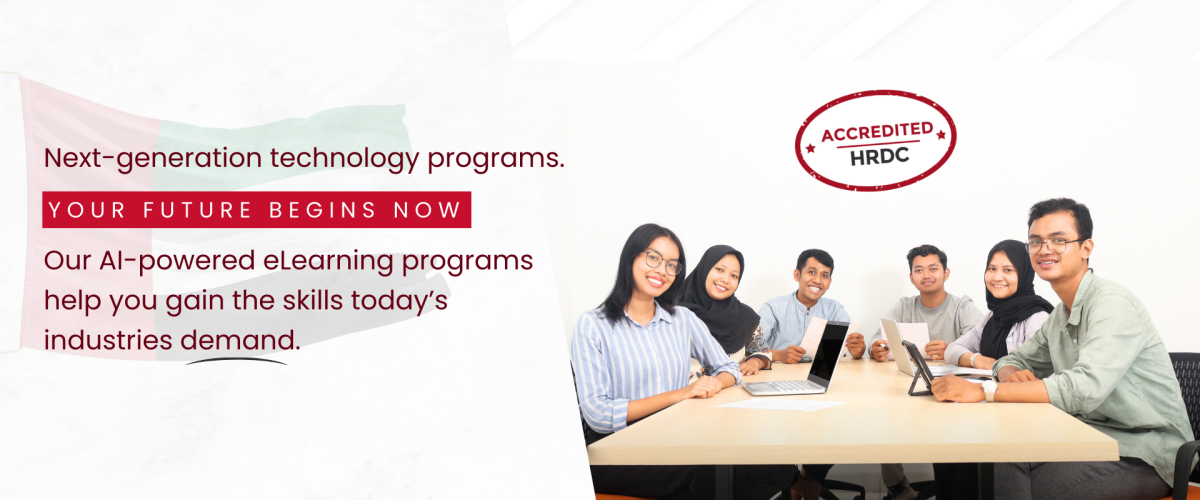 Next-generation technology programs.

YOUR FUTURE BEGINS NOW

Our AI-powered eLearning programs help you gain the skills today's industries demand.

ACCREDITED
HRDC